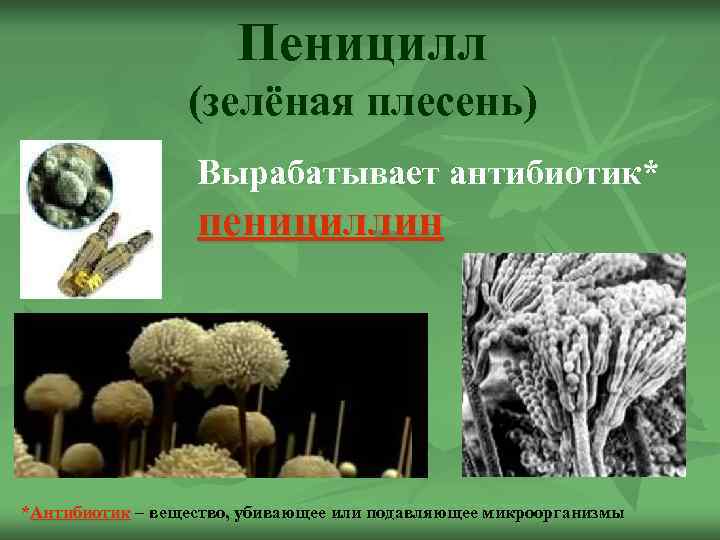 Пеницилл
(зелёная плесень)

Вырабатывает антибиотик*
пенициллин

*Антибиотик – вещество, убивающее или подавляющее микроорганизмы